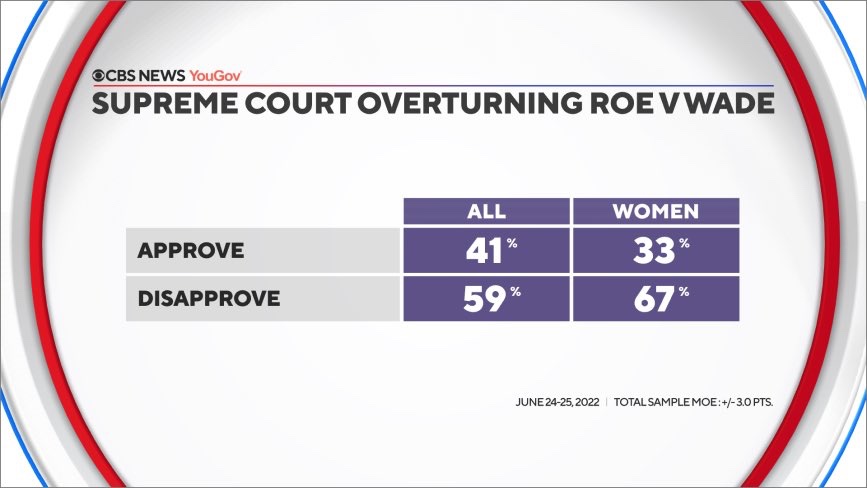 CBS NEWS YouGov
SUPREME COURT OVERTURNING ROE V WADE

| | ALL | WOMEN |
|---|---|---|
| APPROVE | 41% | 33% |
| DISAPPROVE | 59% | 67% |

JUNE 24-25, 2022 | TOTAL SAMPLE MOE: +/- 3.0 PTS.